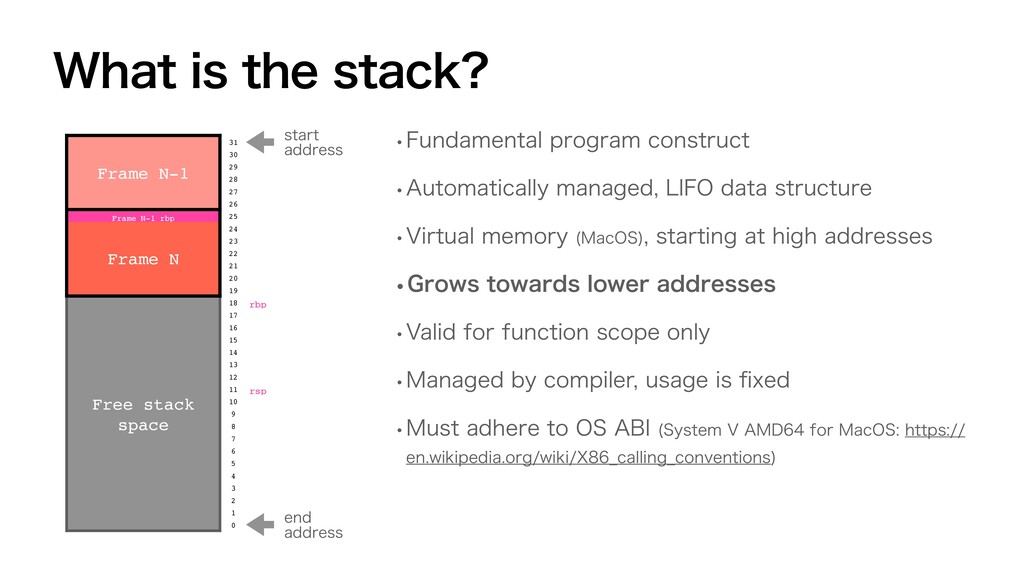 What is the stack?

Frame N-1

Frame N-1 rbp

Frame N

Free stack space

31
30
29
28
27
26
25
24
23
22
21
20
19
18
17
16
15
14
13
12
11
10
9
8
7
6
5
4
3
2
1
0

rbp

rsp

start address

end address

• Fundamental program construct

• Automatically managed, LIFO data structure

• Virtual memory (MacOS), starting at high addresses

• Grows towards lower addresses

• Valid for function scope only

• Managed by compiler, usage is fixed

• Must adhere to OS ABI (System V AMD64 for MacOS: https://en.wikipedia.org/wiki/X86_calling_conventions)